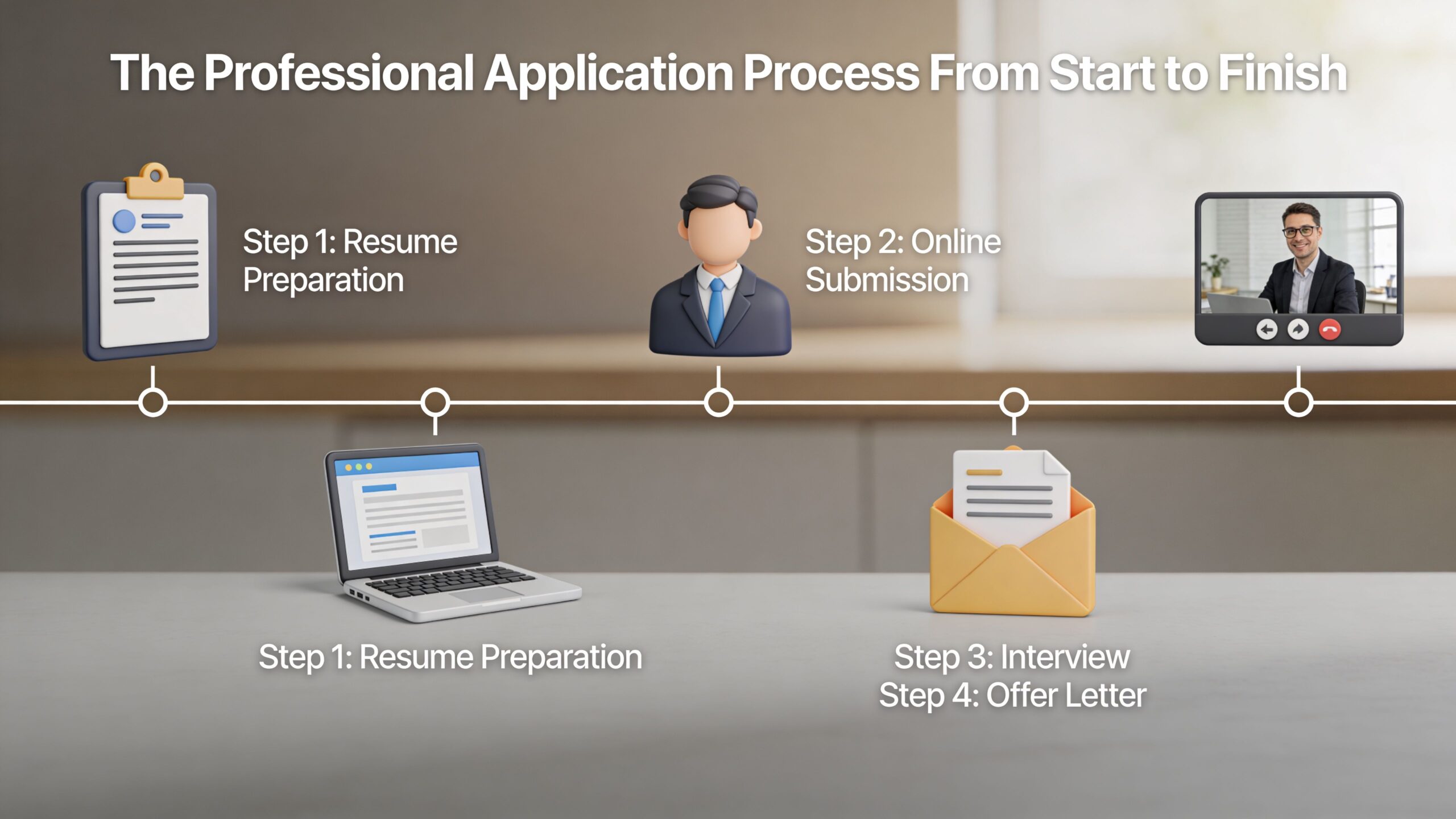 The Professional Application Process From Start to Finish

Step 1: Resume Preparation

Step 2: Online Submission

Step 1: Resume Preparation

Step 3: Interview
Step 4: Offer Letter